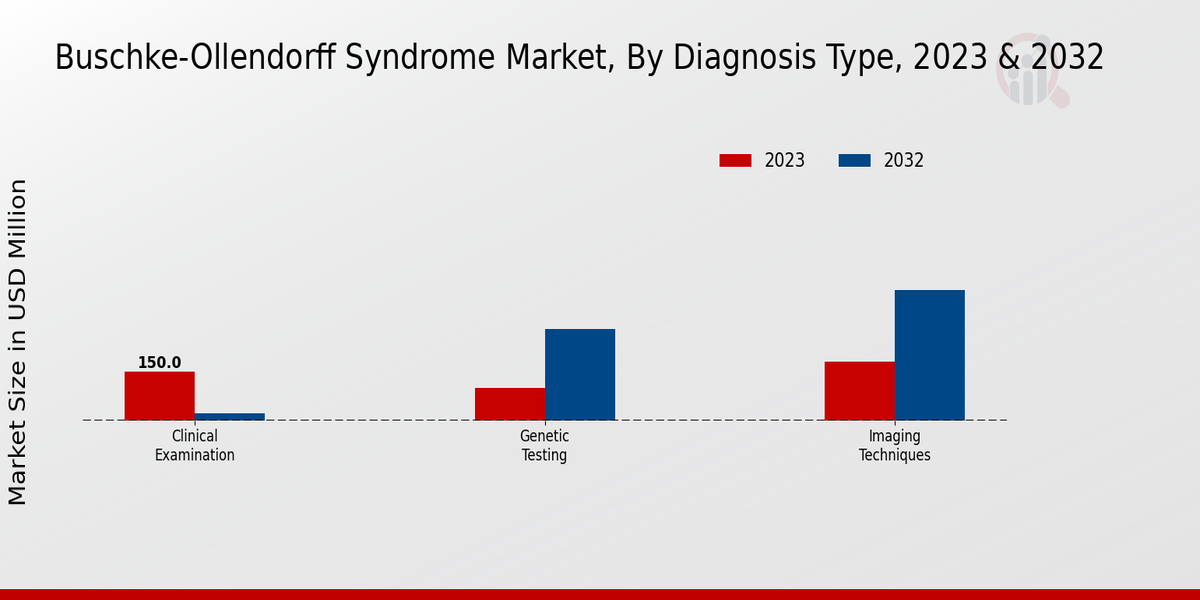 Buschke-Ollendorff Syndrome Market, By Diagnosis Type, 2023 & 2032

2023
2032

Market Size in USD Million

150.0

Clinical Examination

Genetic Testing

Imaging Techniques